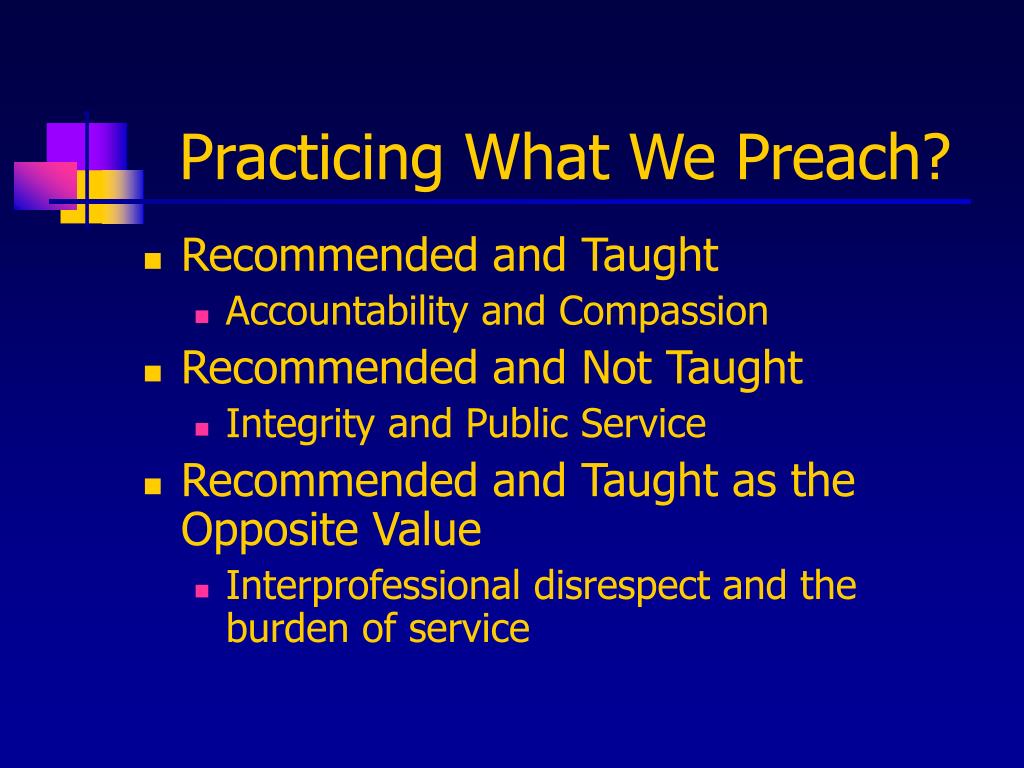 Practicing What We Preach?

- Recommended and Taught
  - Accountability and Compassion
- Recommended and Not Taught
  - Integrity and Public Service
- Recommended and Taught as the Opposite Value
  - Interprofessional disrespect and the burden of service